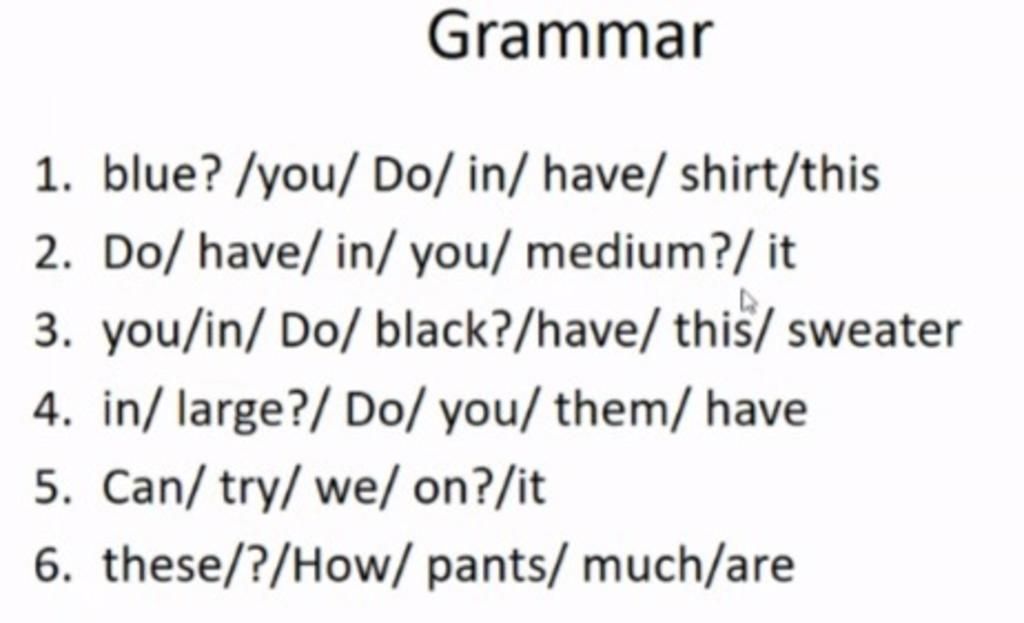 Grammar

1. blue? /you/ Do/ in/ have/ shirt/this
2. Do/ have/ in/ you/ medium?/ it
3. you/in/ Do/ black?/have/ this/ sweater
4. in/ large?/ Do/ you/ them/ have
5. Can/ try/ we/ on?/it
6. these/?/How/ pants/ much/are